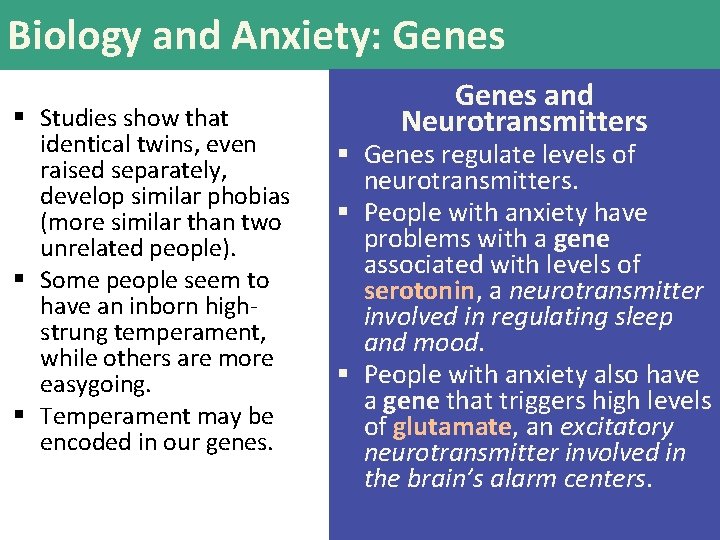 Biology and Anxiety: Genes

▪ Studies show that identical twins, even raised separately, develop similar phobias (more similar than two unrelated people).
▪ Some people seem to have an inborn high-strung temperament, while others are more easygoing.
▪ Temperament may be encoded in our genes.

Genes and Neurotransmitters

▪ Genes regulate levels of neurotransmitters.
▪ People with anxiety have problems with a gene associated with levels of serotonin, a neurotransmitter involved in regulating sleep and mood.
▪ People with anxiety also have a gene that triggers high levels of glutamate, an excitatory neurotransmitter involved in the brain's alarm centers.